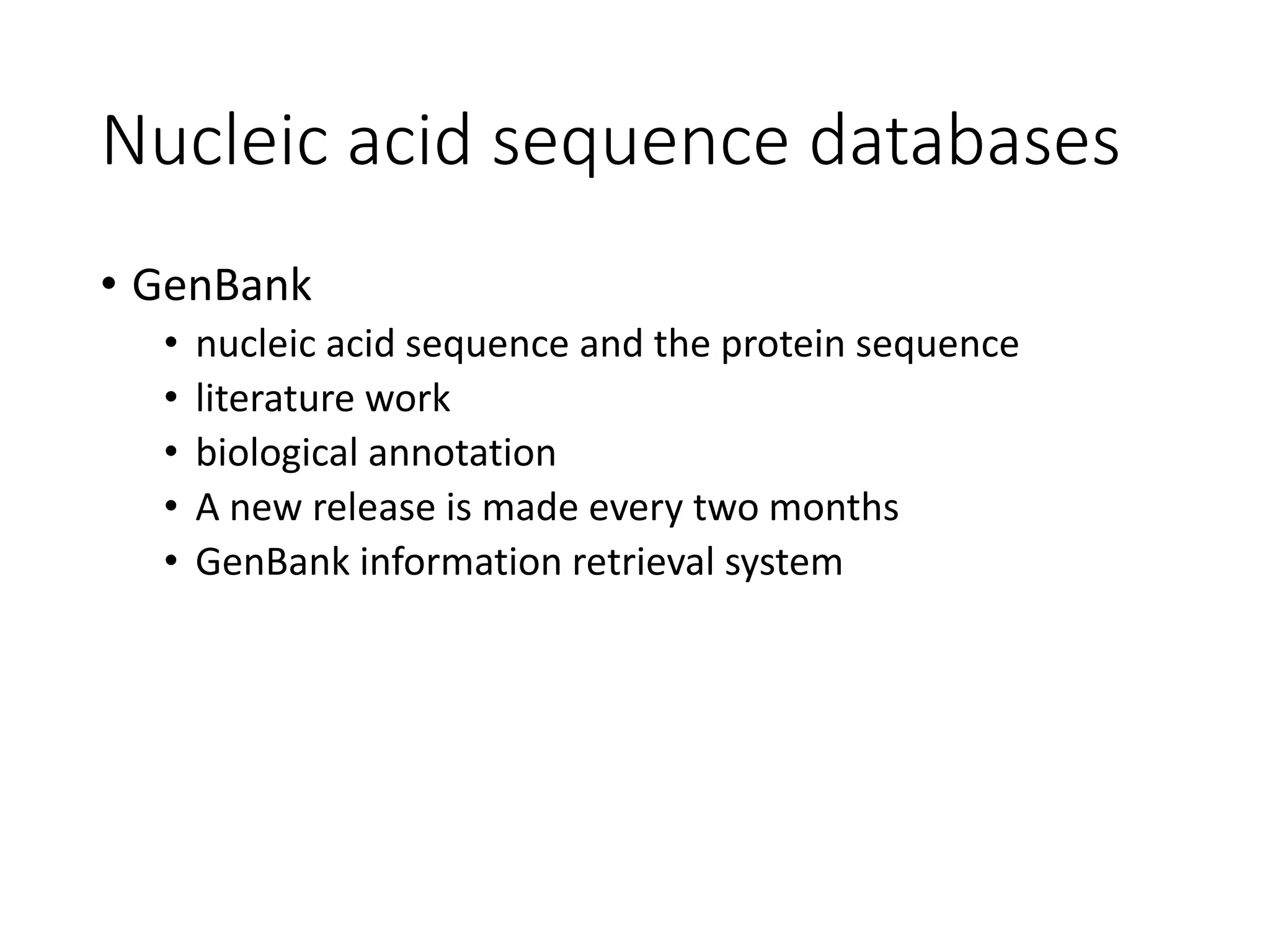 Nucleic acid sequence databases

• GenBank
  • nucleic acid sequence and the protein sequence
  • literature work
  • biological annotation
  • A new release is made every two months
  • GenBank information retrieval system